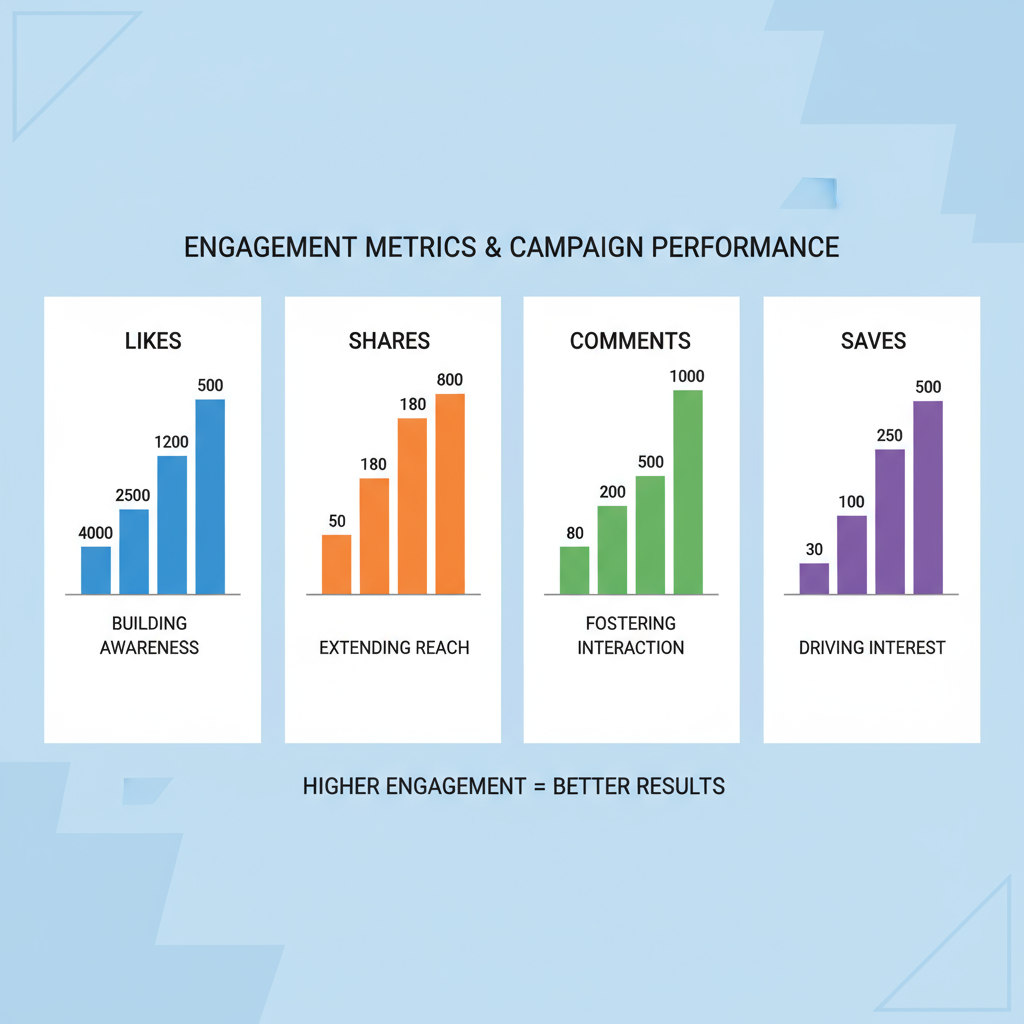 ENGAGEMENT METRICS & CAMPAIGN PERFORMANCE

LIKES

4000
2500
1200
500

BUILDING AWARENESS

SHARES

50
180
180
800

EXTENDING REACH

COMMENTS

80
200
500
1000

FOSTERING INTERACTION

SAVES

30
100
250
500

DRIVING INTEREST

HIGHER ENGAGEMENT = BETTER RESULTS